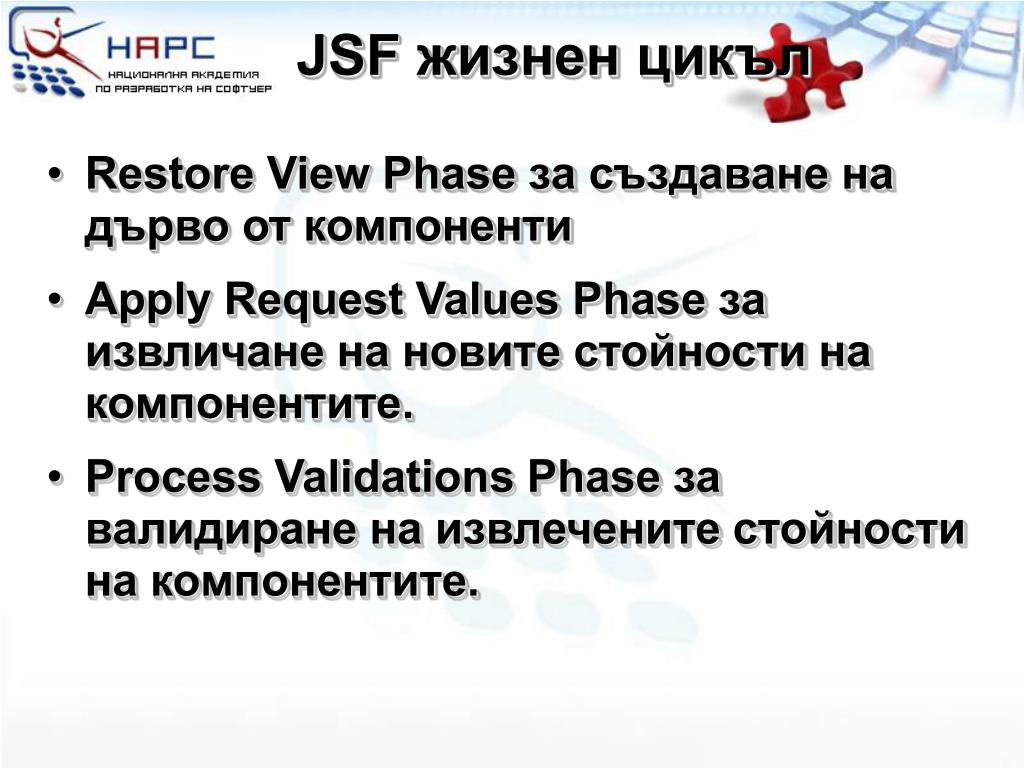 НАРС
НАЦИОНАЛНА АКАДЕМИЯ ПО РАЗРАБОТКА НА СОФТУЕР

JSF жизнен цикъл

• Restore View Phase за създаване на дърво от компоненти
• Apply Request Values Phase за извличане на новите стойности на компонентите.
• Process Validations Phase за валидиране на извлечените стойности на компонентите.